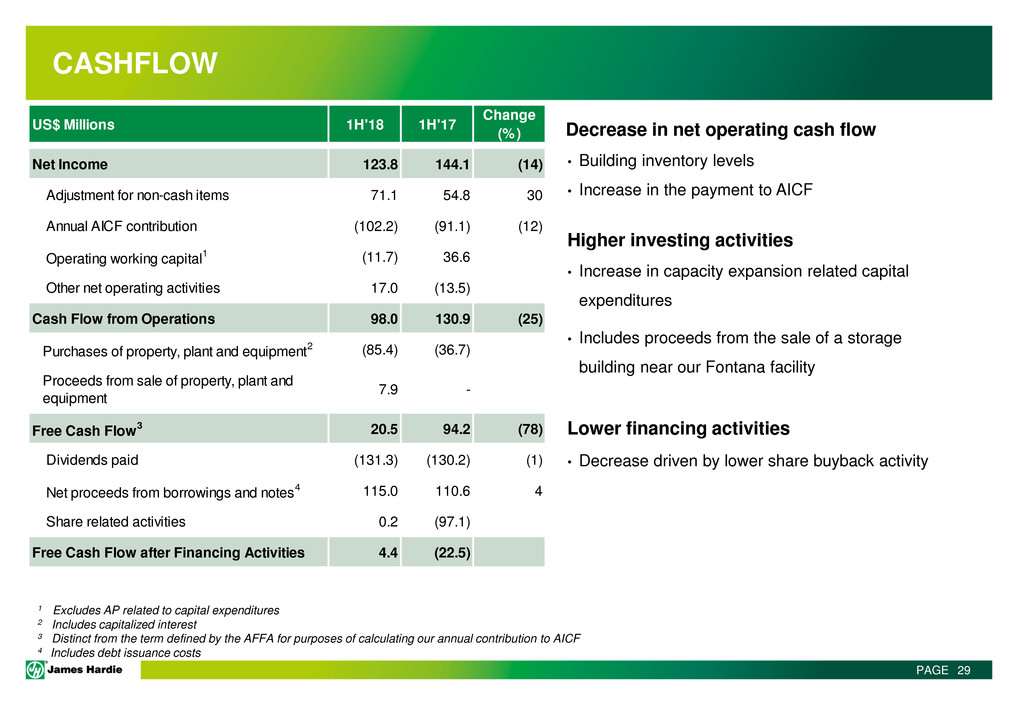 CASHFLOW

| US$ Millions | 1H'18 | 1H'17 | Change (%) |
|---|---|---|---|
| Net Income | 123.8 | 144.1 | (14) |
| Adjustment for non-cash items | 71.1 | 54.8 | 30 |
| Annual AICF contribution | (102.2) | (91.1) | (12) |
| Operating working capital$^1$ | (11.7) | 36.6 | |
| Other net operating activities | 17.0 | (13.5) | |
| Cash Flow from Operations | 98.0 | 130.9 | (25) |
| Purchases of property, plant and equipment$^2$ | (85.4) | (36.7) | |
| Proceeds from sale of property, plant and equipment | 7.9 | - | |
| Free Cash Flow$^3$ | 20.5 | 94.2 | (78) |
| Dividends paid | (131.3) | (130.2) | (1) |
| Net proceeds from borrowings and notes$^4$ | 115.0 | 110.6 | 4 |
| Share related activities | 0.2 | (97.1) | |
| Free Cash Flow after Financing Activities | 4.4 | (22.5) | |

Decrease in net operating cash flow
• Building inventory levels
• Increase in the payment to AICF

Higher investing activities
• Increase in capacity expansion related capital expenditures
• Includes proceeds from the sale of a storage building near our Fontana facility

Lower financing activities
• Decrease driven by lower share buyback activity

$^1$ Excludes AP related to capital expenditures
$^2$ Includes capitalized interest
$^3$ Distinct from the term defined by the AFFA for purposes of calculating our annual contribution to AICF
$^4$ Includes debt issuance costs

James Hardie

PAGE 29